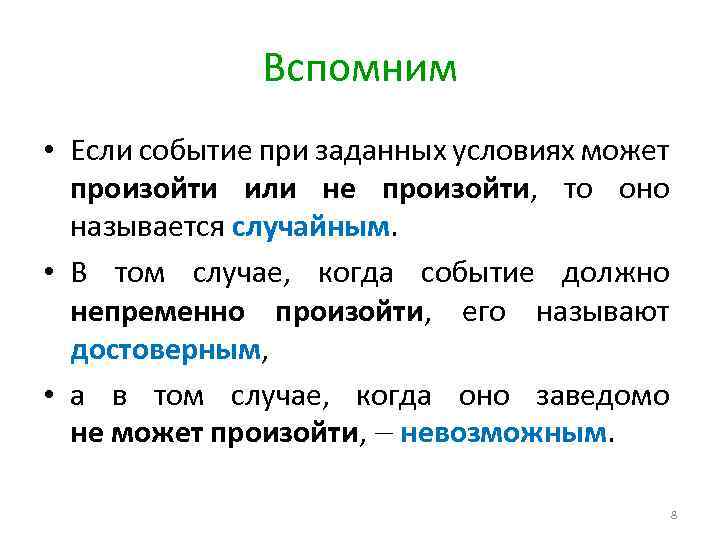 Вспомним

• Если событие при заданных условиях может произойти или не произойти, то оно называется случайным.

• В том случае, когда событие должно непременно произойти, его называют достоверным,

• а в том случае, когда оно заведомо не может произойти, – невозможным.

8